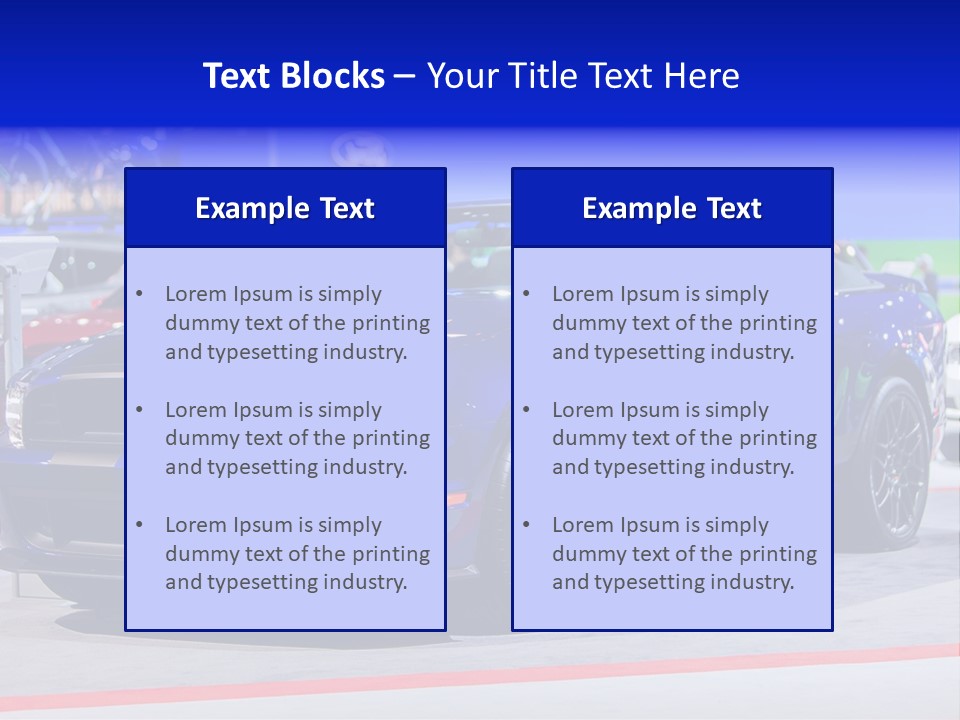 Text Blocks – Your Title Text Here

Example Text

• Lorem Ipsum is simply dummy text of the printing and typesetting industry.

• Lorem Ipsum is simply dummy text of the printing and typesetting industry.

• Lorem Ipsum is simply dummy text of the printing and typesetting industry.

Example Text

• Lorem Ipsum is simply dummy text of the printing and typesetting industry.

• Lorem Ipsum is simply dummy text of the printing and typesetting industry.

• Lorem Ipsum is simply dummy text of the printing and typesetting industry.